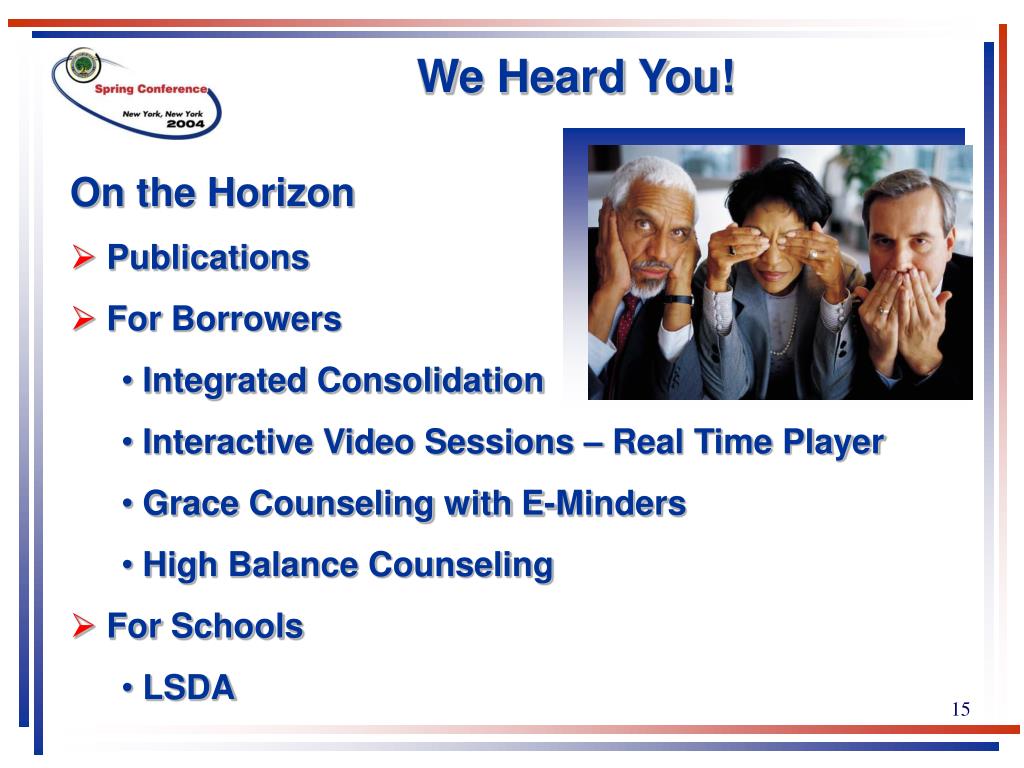 Spring Conference
New York, New York
2004

We Heard You!

On the Horizon

➢ Publications

➢ For Borrowers

• Integrated Consolidation

• Interactive Video Sessions – Real Time Player

• Grace Counseling with E-Minders

• High Balance Counseling

➢ For Schools

• LSDA

15